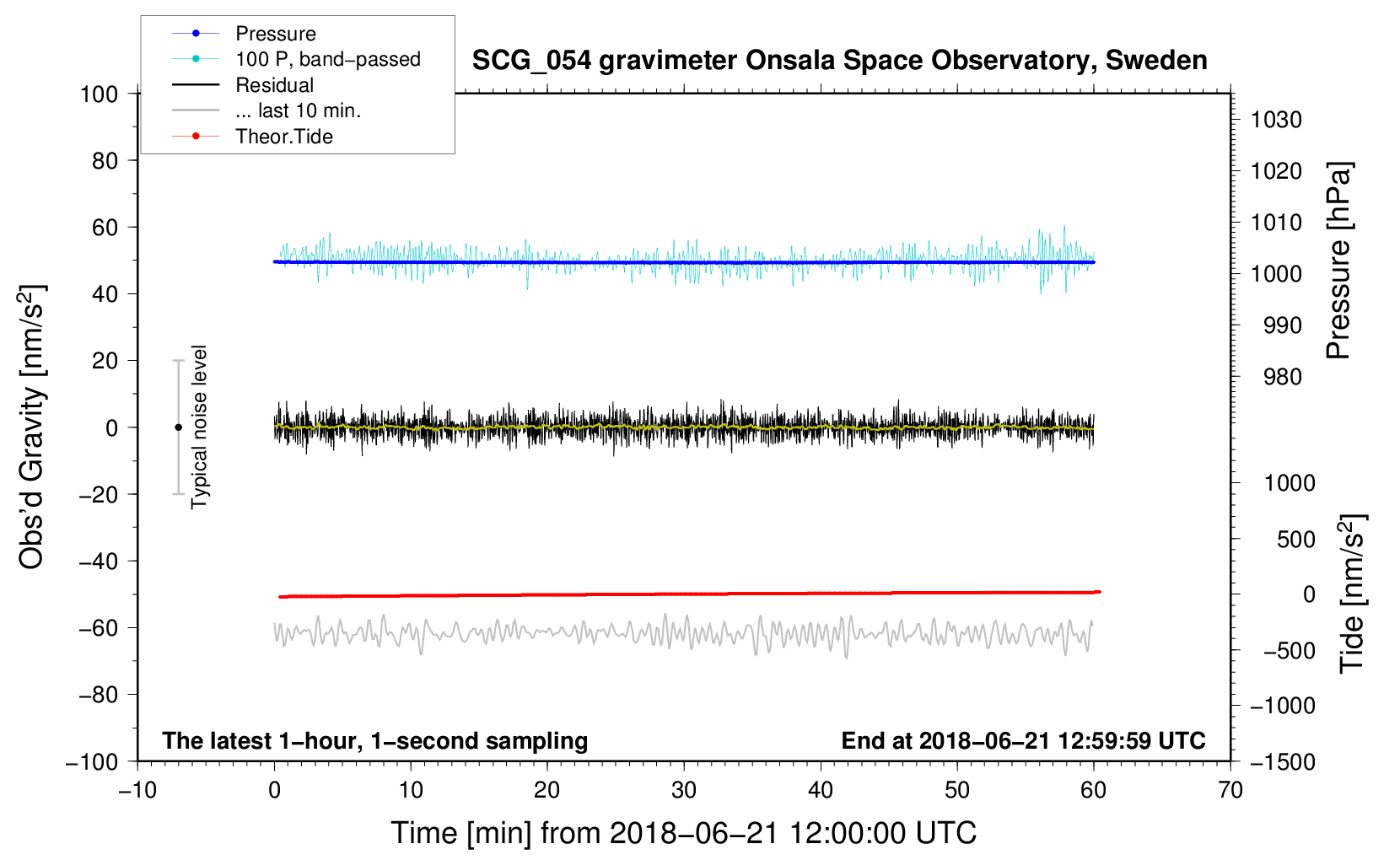 Pressure
100 P, band−passed
Residual
... last 10 min.
Theor.Tide

SCG_054 gravimeter Onsala Space Observatory, Sweden

100
80
60
40
20
0
−20
−40
−60
−80
−100

Obs'd Gravity [nm/s$^2$]

Typical noise level

1030
1020
1010
1000
990
980

Pressure [hPa]

1000
500
0
−500
−1000
−1500

Tide [nm/s$^2$]

The latest 1−hour, 1−second sampling

End at 2018−06−21 12:59:59 UTC

−10
0
10
20
30
40
50
60
70

Time [min] from 2018−06−21 12:00:00 UTC